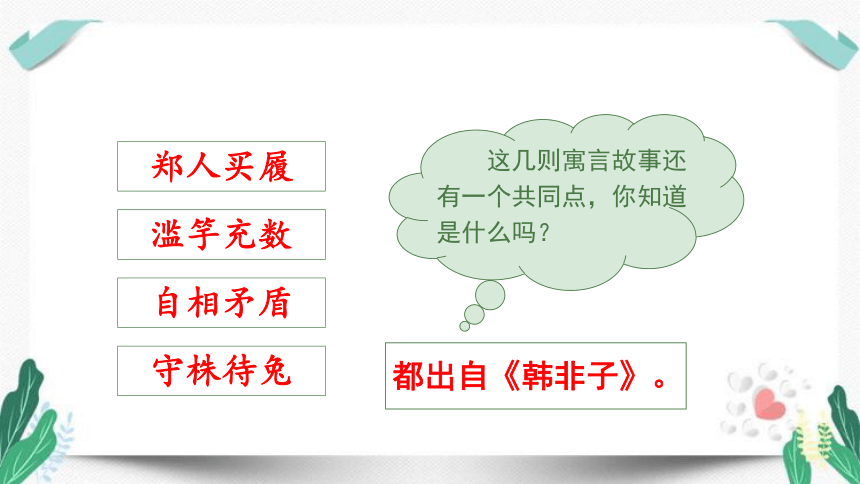 郑人买履

滥竽充数

自相矛盾

守株待兔

这几则寓言故事还有一个共同点，你知道是什么吗？

都出自《韩非子》。